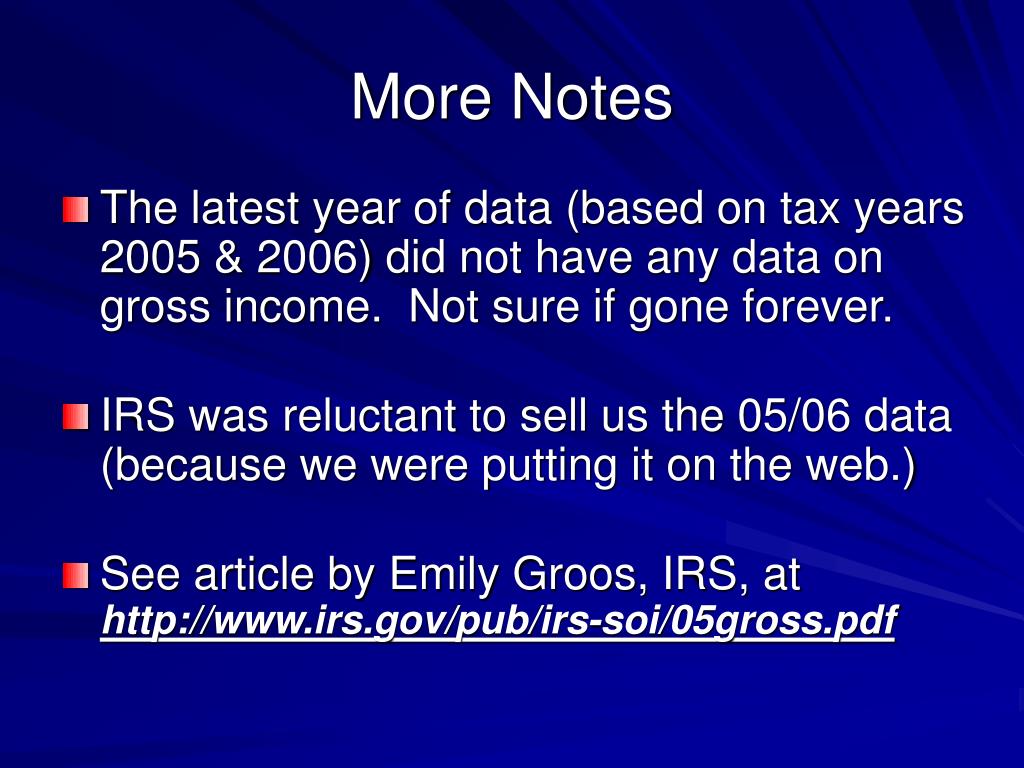 More Notes

The latest year of data (based on tax years 2005 & 2006) did not have any data on gross income.  Not sure if gone forever.

IRS was reluctant to sell us the 05/06 data (because we were putting it on the web.)

See article by Emily Groos, IRS, at http://www.irs.gov/pub/irs-soi/05gross.pdf